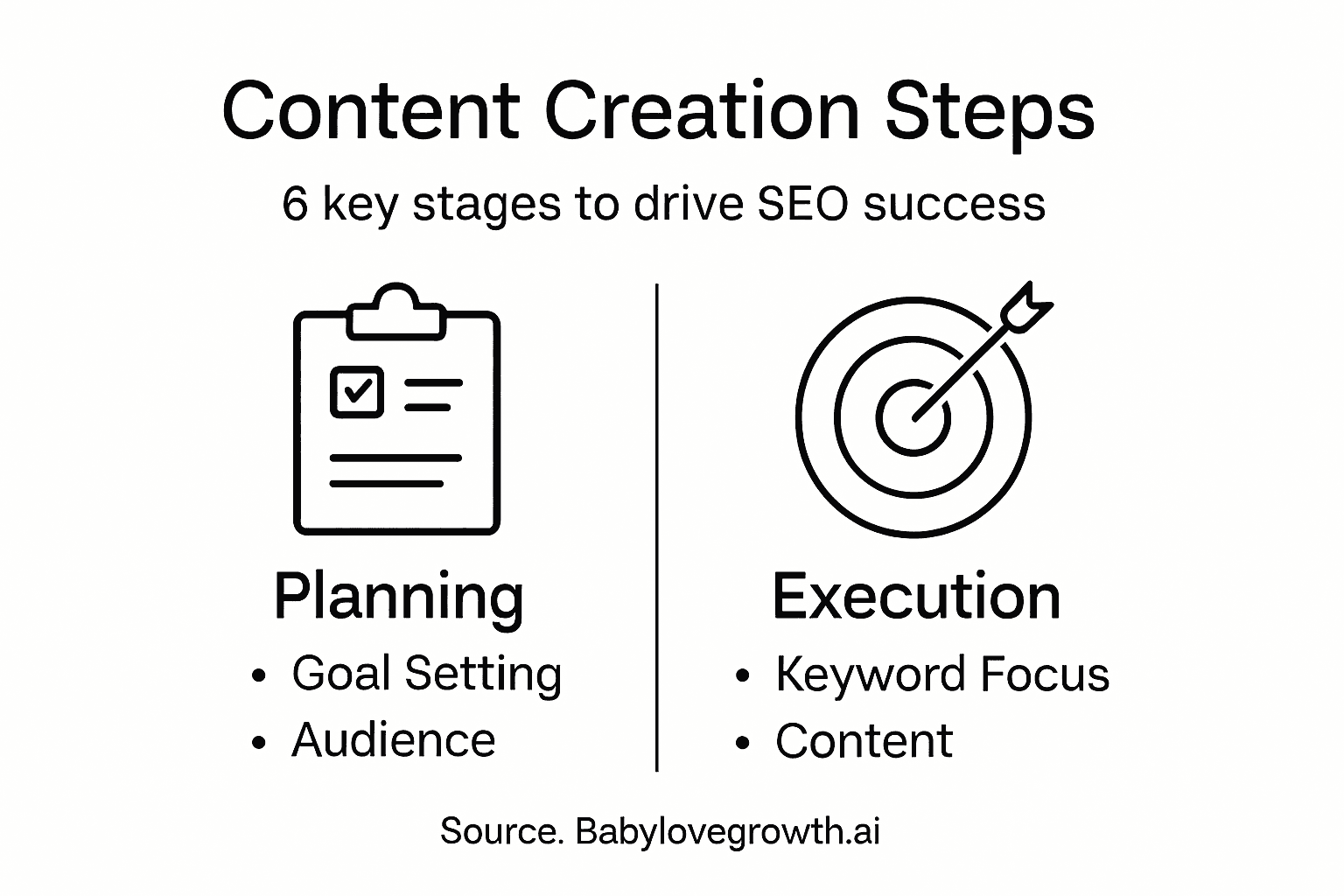 Content Creation Steps

6 key stages to drive SEO success

Planning
• Goal Setting
• Audience

Execution
• Keyword Focus
• Content

Source. Babylovegrowth.ai